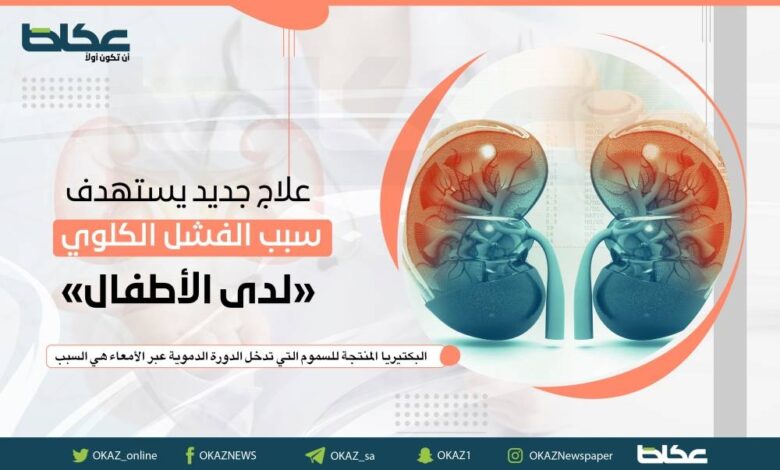 عكاظ
أن تكون أولاً

علاج جديد يستهدف
سبب الفشل الكلوي
«لدى الأطفال»

البكتيريا المنتجة للسموم التي تدخل الدورة الدموية عبر الأمعاء هي السبب

OKAZ_online OKAZNEWS OKAZ_sa OKAZ1 OKAZNewspaper عكاظ